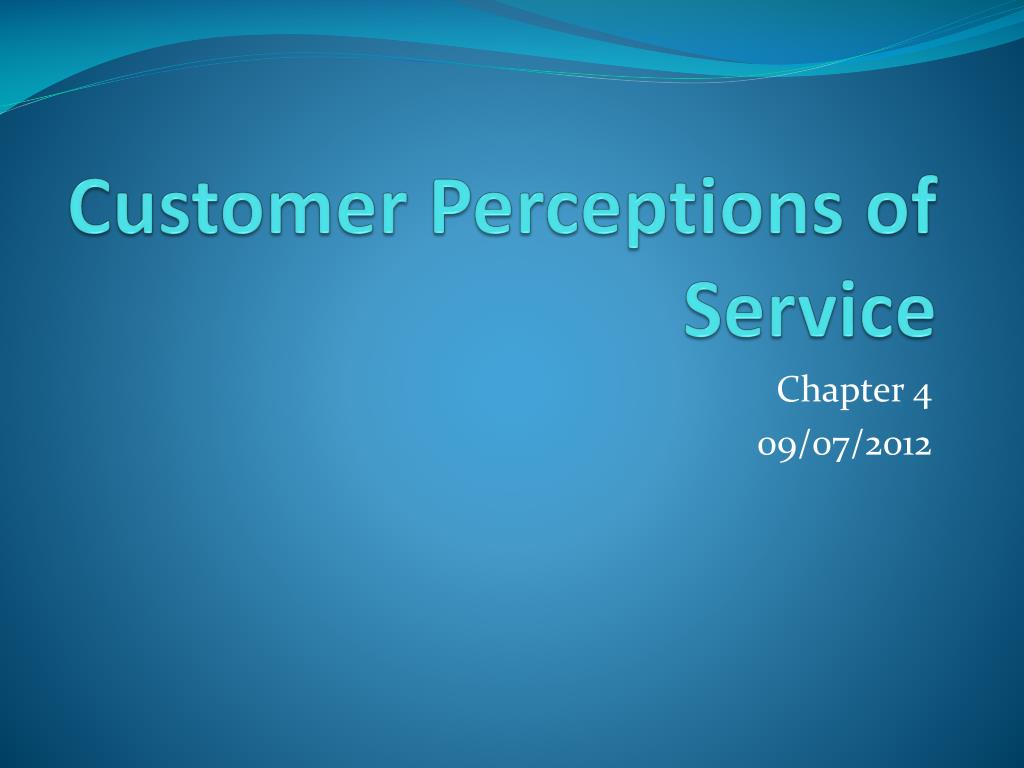 Customer Perceptions of Service

Chapter 4
09/07/2012